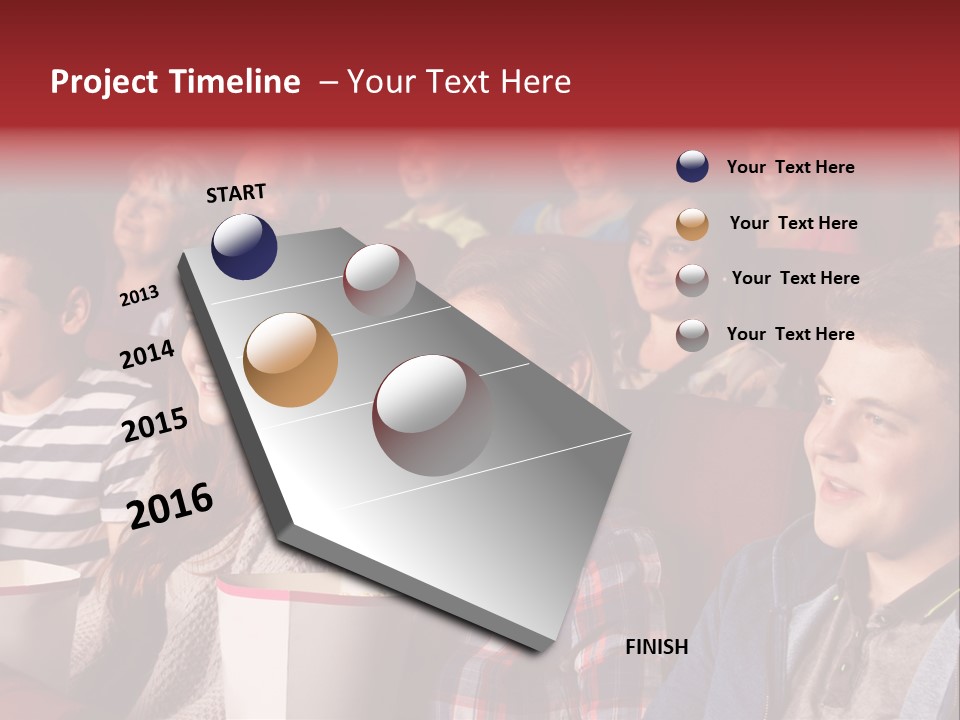 Project Timeline – Your Text Here

START

2013

2014

2015

2016

FINISH

Your Text Here

Your Text Here

Your Text Here

Your Text Here